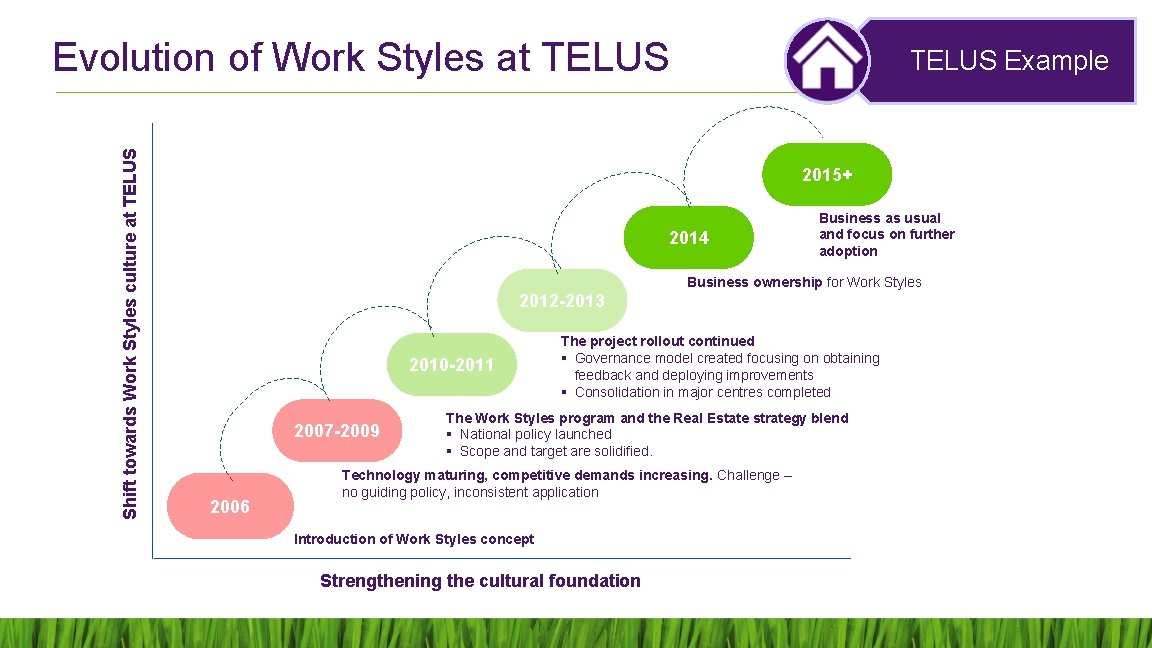 Evolution of Work Styles at TELUS

TELUS Example

Shift towards Work Styles culture at TELUS

2015+

Business as usual and focus on further adoption

2014

Business ownership for Work Styles

2012-2013

The project rollout continued
▪ Governance model created focusing on obtaining feedback and deploying improvements
▪ Consolidation in major centres completed

2010-2011

The Work Styles program and the Real Estate strategy blend
▪ National policy launched
▪ Scope and target are solidified.

2007-2009

Technology maturing, competitive demands increasing. Challenge – no guiding policy, inconsistent application

2006

Introduction of Work Styles concept

Strengthening the cultural foundation